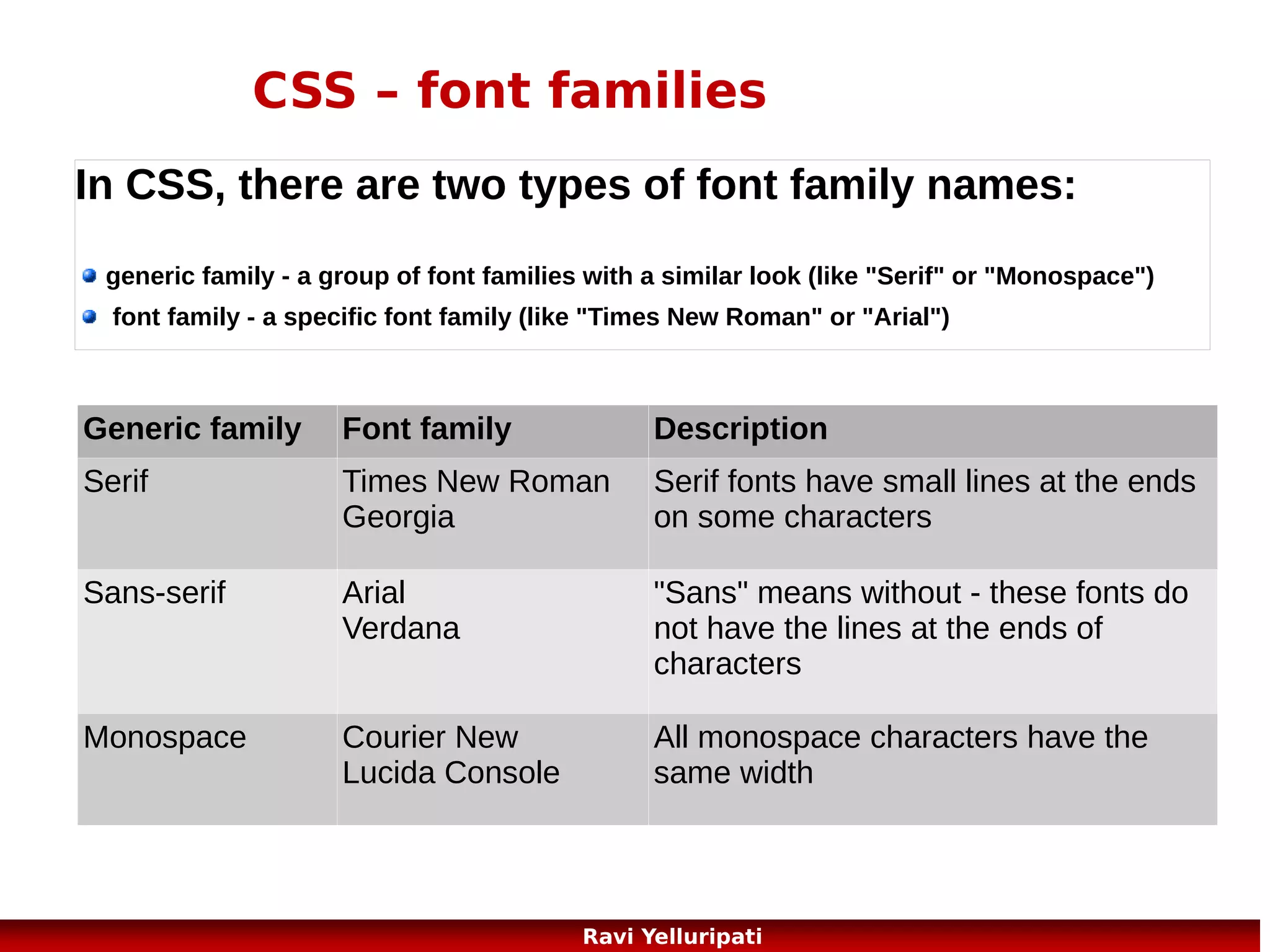 CSS – font families

In CSS, there are two types of font family names:

generic family - a group of font families with a similar look (like "Serif" or "Monospace")

font family - a specific font family (like "Times New Roman" or "Arial")

| Generic family | Font family | Description |
|---|---|---|
| Serif | Times New Roman Georgia | Serif fonts have small lines at the ends on some characters |
| Sans-serif | Arial Verdana | "Sans" means without - these fonts do not have the lines at the ends of characters |
| Monospace | Courier New Lucida Console | All monospace characters have the same width |

Ravi Yelluripati